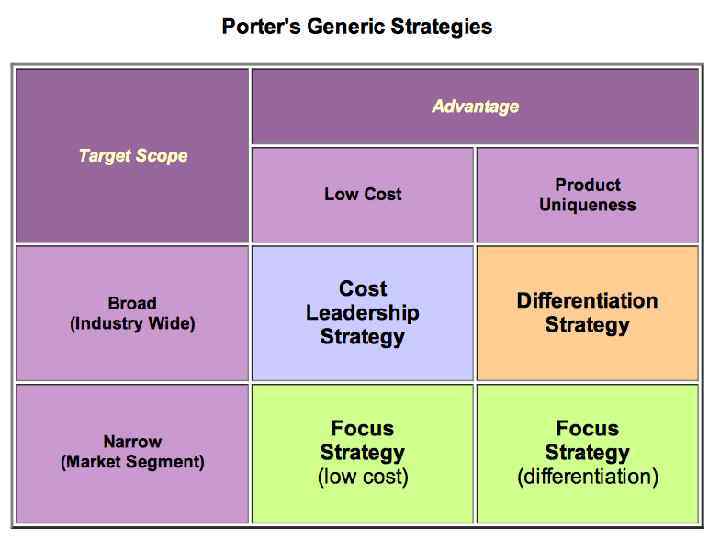 Porter's Generic Strategies

| Target Scope | Advantage | |
|---|---|---|
| | Low Cost | Product Uniqueness |
| Broad (Industry Wide) | Cost Leadership Strategy | Differentiation Strategy |
| Narrow (Market Segment) | Focus Strategy (low cost) | Focus Strategy (differentiation) |